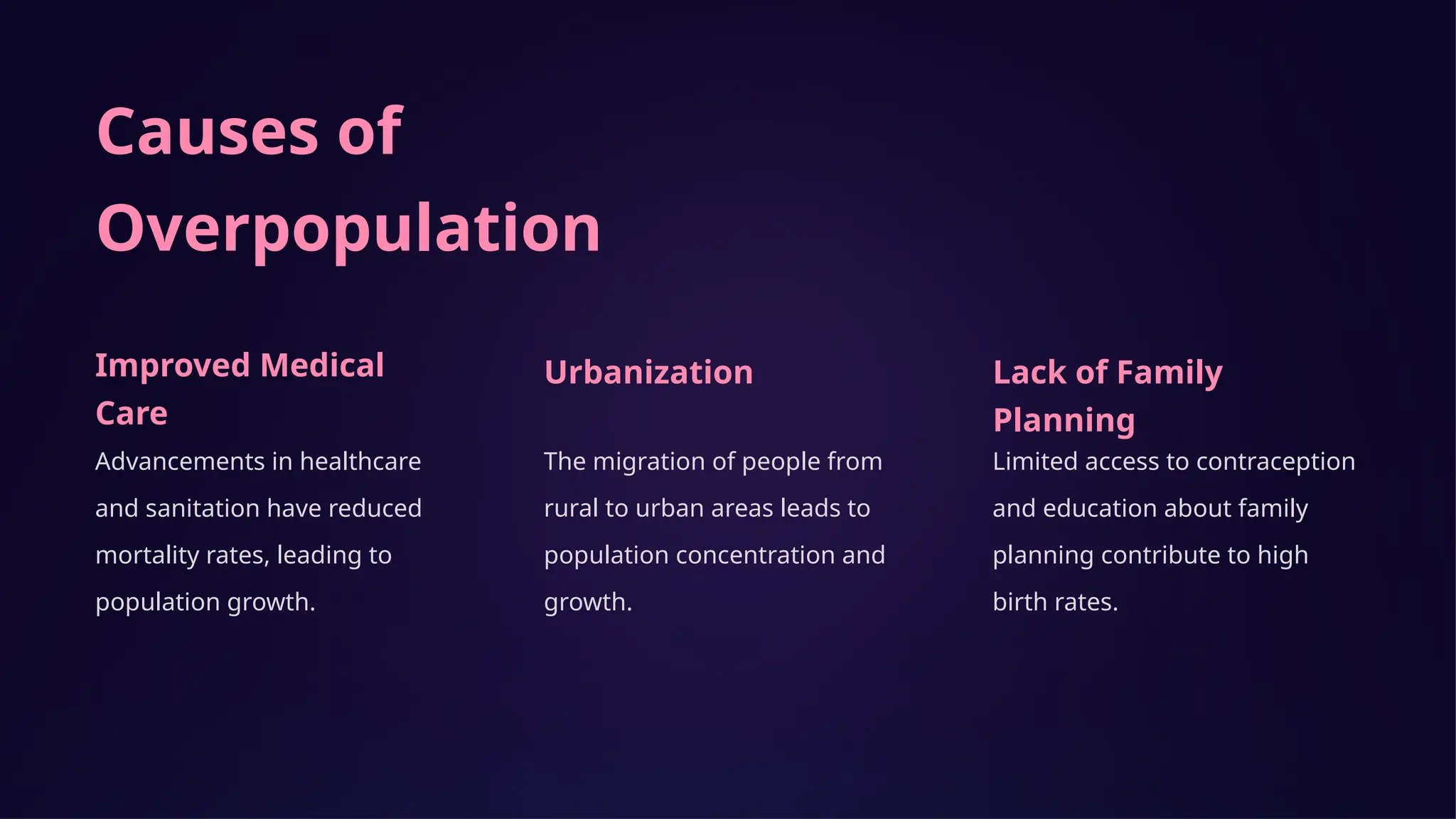 Causes of Overpopulation

Improved Medical Care

Advancements in healthcare and sanitation have reduced mortality rates, leading to population growth.

Urbanization

The migration of people from rural to urban areas leads to population concentration and growth.

Lack of Family Planning

Limited access to contraception and education about family planning contribute to high birth rates.